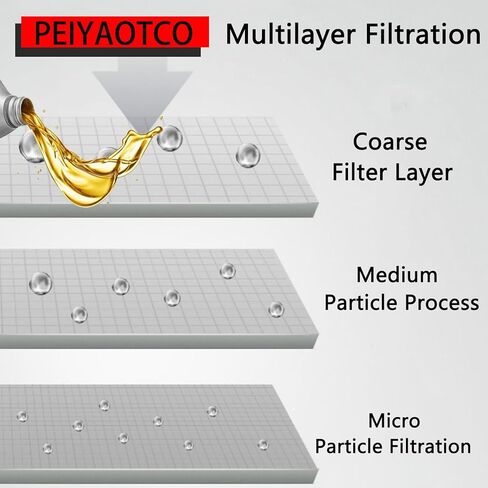 PEIYAOTCO Multilayer Filtration

Coarse Filter Layer

Medium Particle Process

Micro Particle Filtration